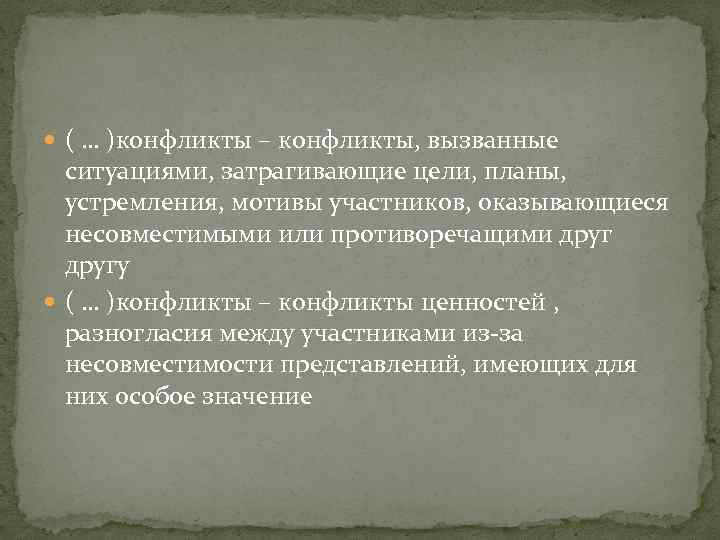 ( … )конфликты – конфликты, вызванные ситуациями, затрагивающие цели, планы, устремления, мотивы участников, оказывающиеся несовместимыми или противоречащими друг другу

( … )конфликты – конфликты ценностей , разногласия между участниками из-за несовместимости представлений, имеющих для них особое значение